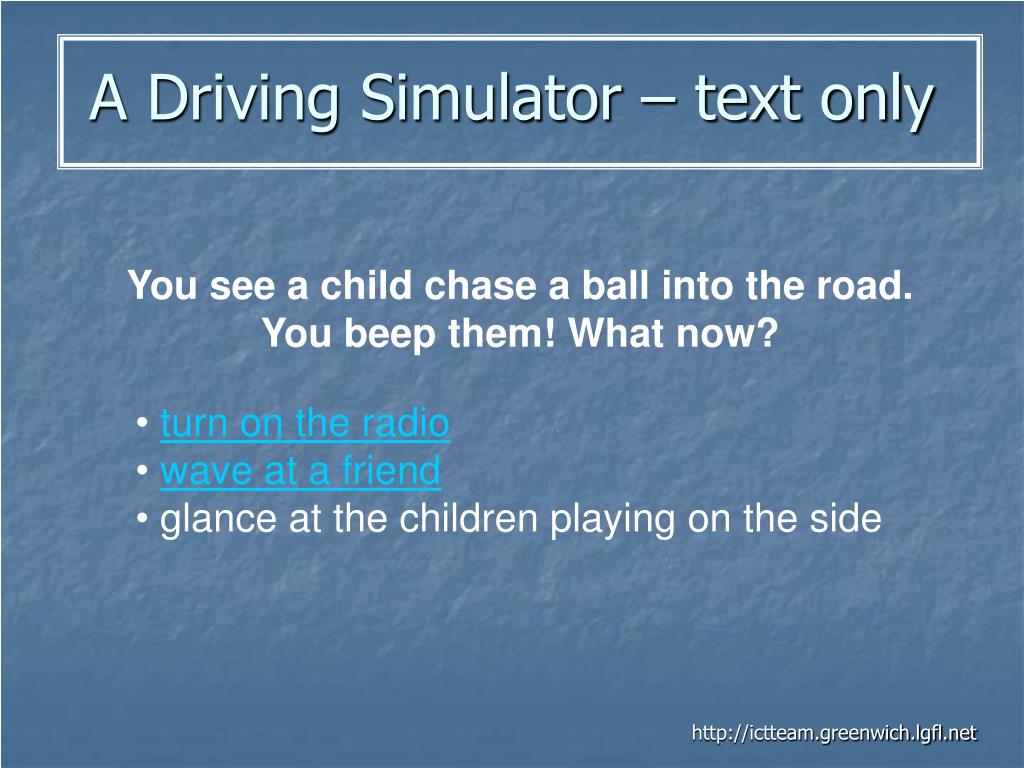 A Driving Simulator – text only

You see a child chase a ball into the road. You beep them! What now?

• turn on the radio
• wave at a friend
• glance at the children playing on the side

http://ictteam.greenwich.lgfl.net